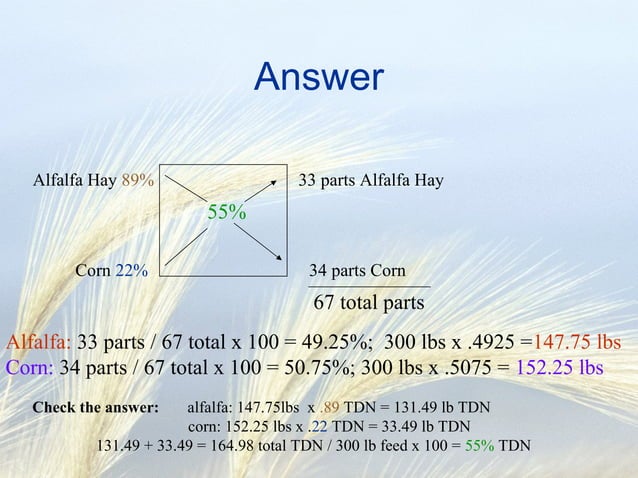 Answer

Alfalfa Hay 89%

55%

33 parts Alfalfa Hay

Corn 22%

34 parts Corn

67 total parts

Alfalfa: 33 parts / 67 total x 100 = 49.25%; 300 lbs x .4925 =147.75 lbs
Corn: 34 parts / 67 total x 100 = 50.75%; 300 lbs x .5075 = 152.25 lbs

Check the answer: alfalfa: 147.75lbs x .89 TDN = 131.49 lb TDN
corn: 152.25 lbs x .22 TDN = 33.49 lb TDN
131.49 + 33.49 = 164.98 total TDN / 300 lb feed x 100 = 55% TDN